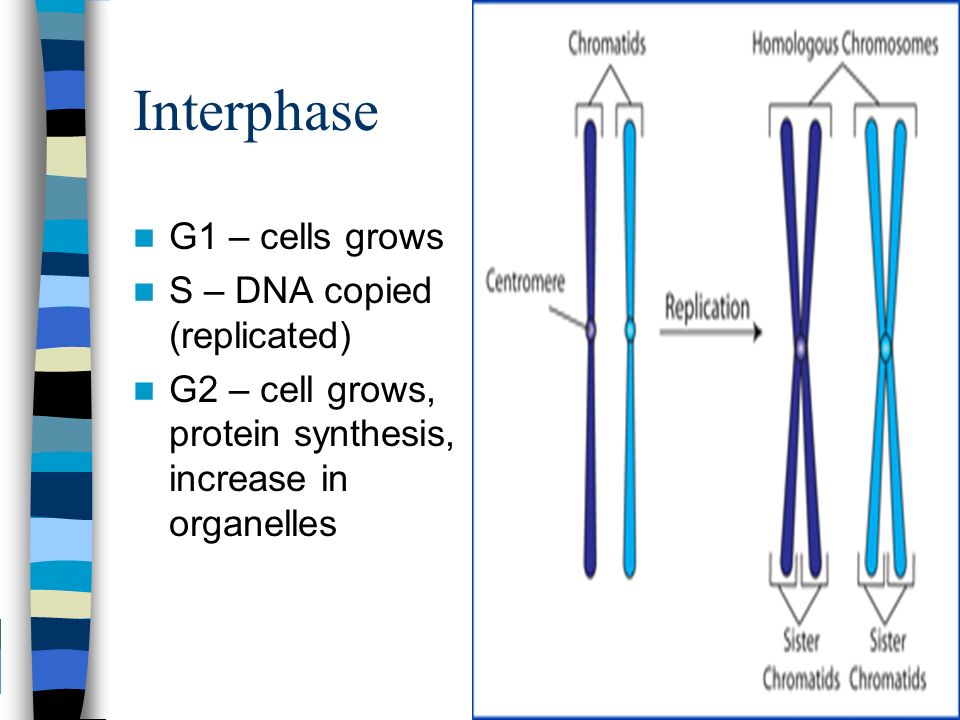 Interphase

G1 – cells grows

S – DNA copied (replicated)

G2 – cell grows, protein synthesis, increase in organelles

Chromatids

Homologous Chromosomes

Centromere

Replication

Sister Chromatids

Sister Chromatids